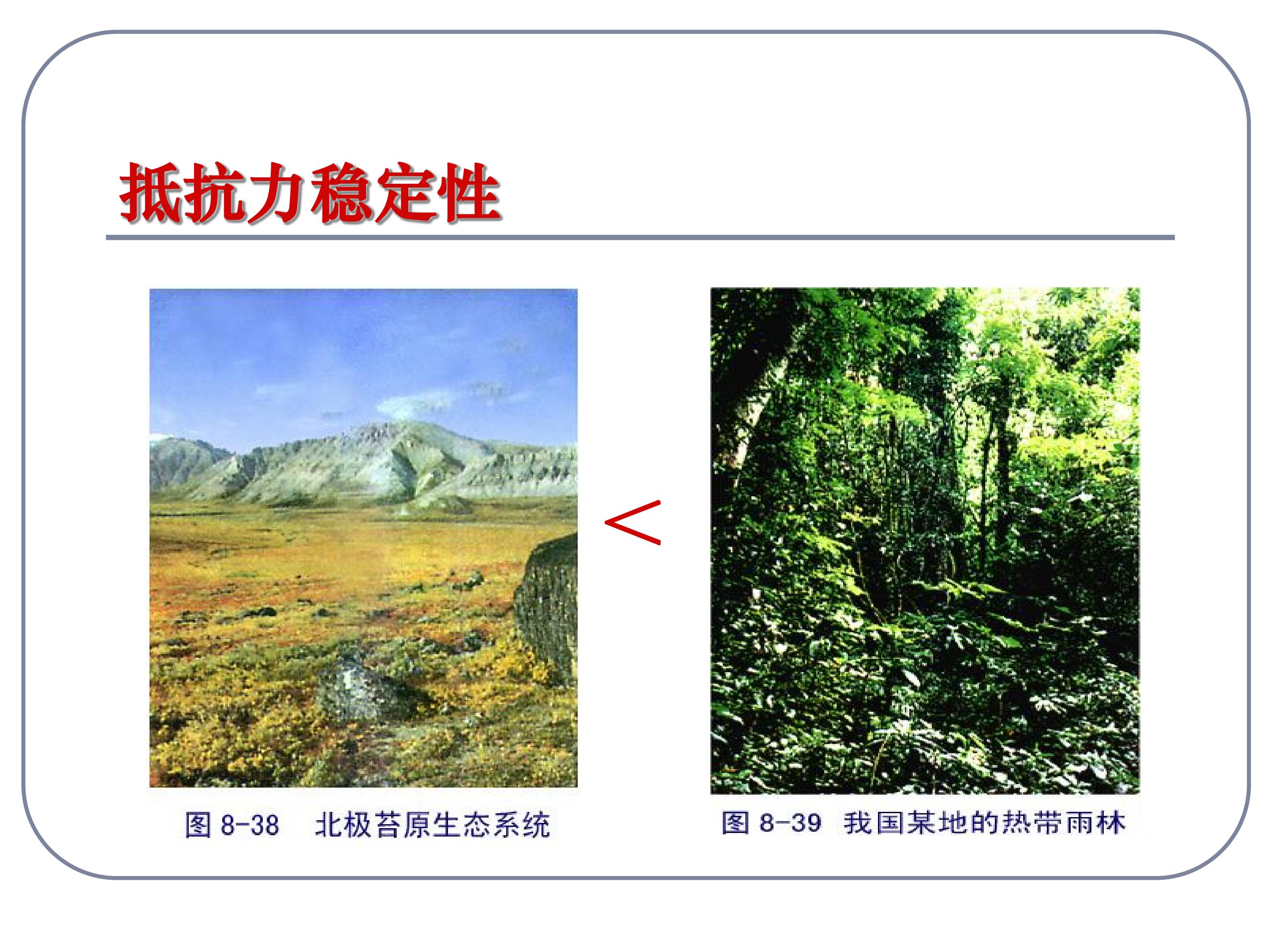 抵抗力稳定性

图 8-38　北极苔原生态系统

<

图 8-39　我国某地的热带雨林